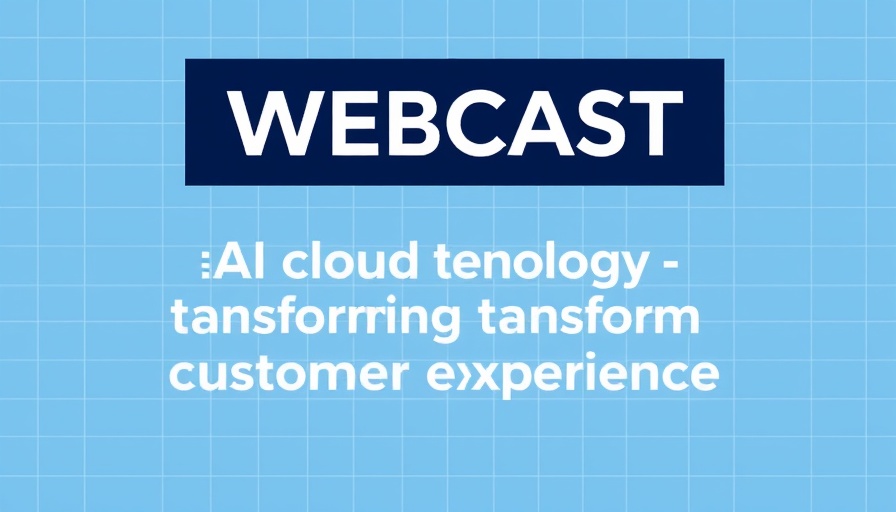 WEBCAST

:AI cloud tenology - tansforrring tansform customer experience